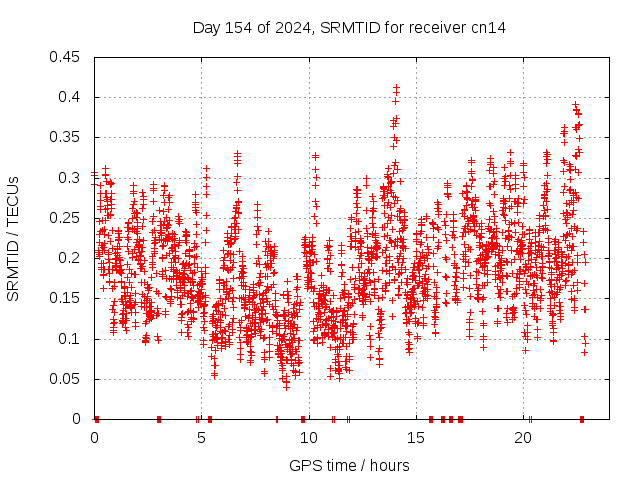 Day 154 of 2024, SRMTID for receiver cn14

SRMTID / TECUs

0.45
0.4
0.35
0.3
0.25
0.2
0.15
0.1
0.05
0

0
5
10
15
20

GPS time / hours